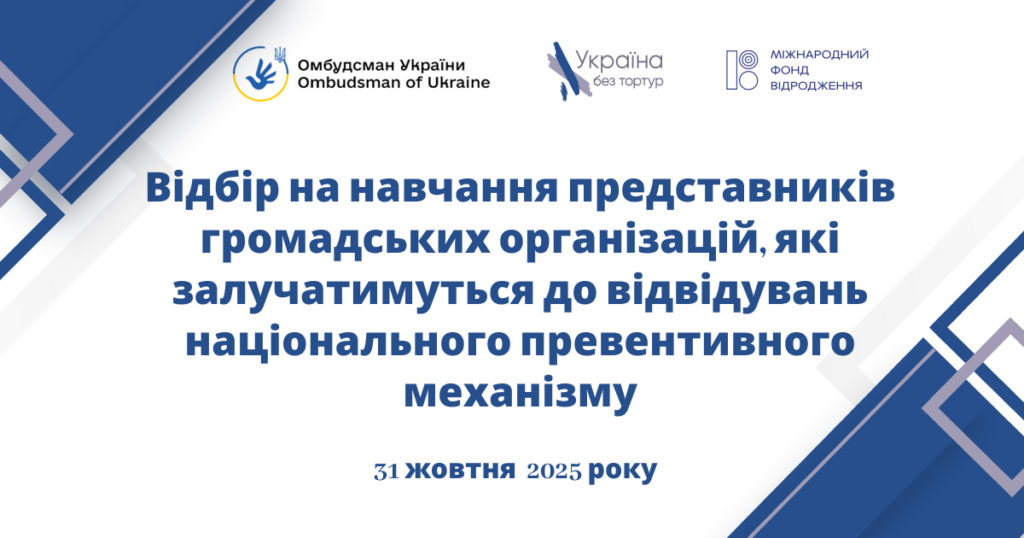 Омбудсман України
Ombudsman of Ukraine

Україна
без тортур

МІЖНАРОДНИЙ
ФОНД
ВІДРОДЖЕННЯ

Відбір на навчання представників громадських організацій, які залучатимуться до відвідувань національного превентивного механізму

31 жовтня 2025 року